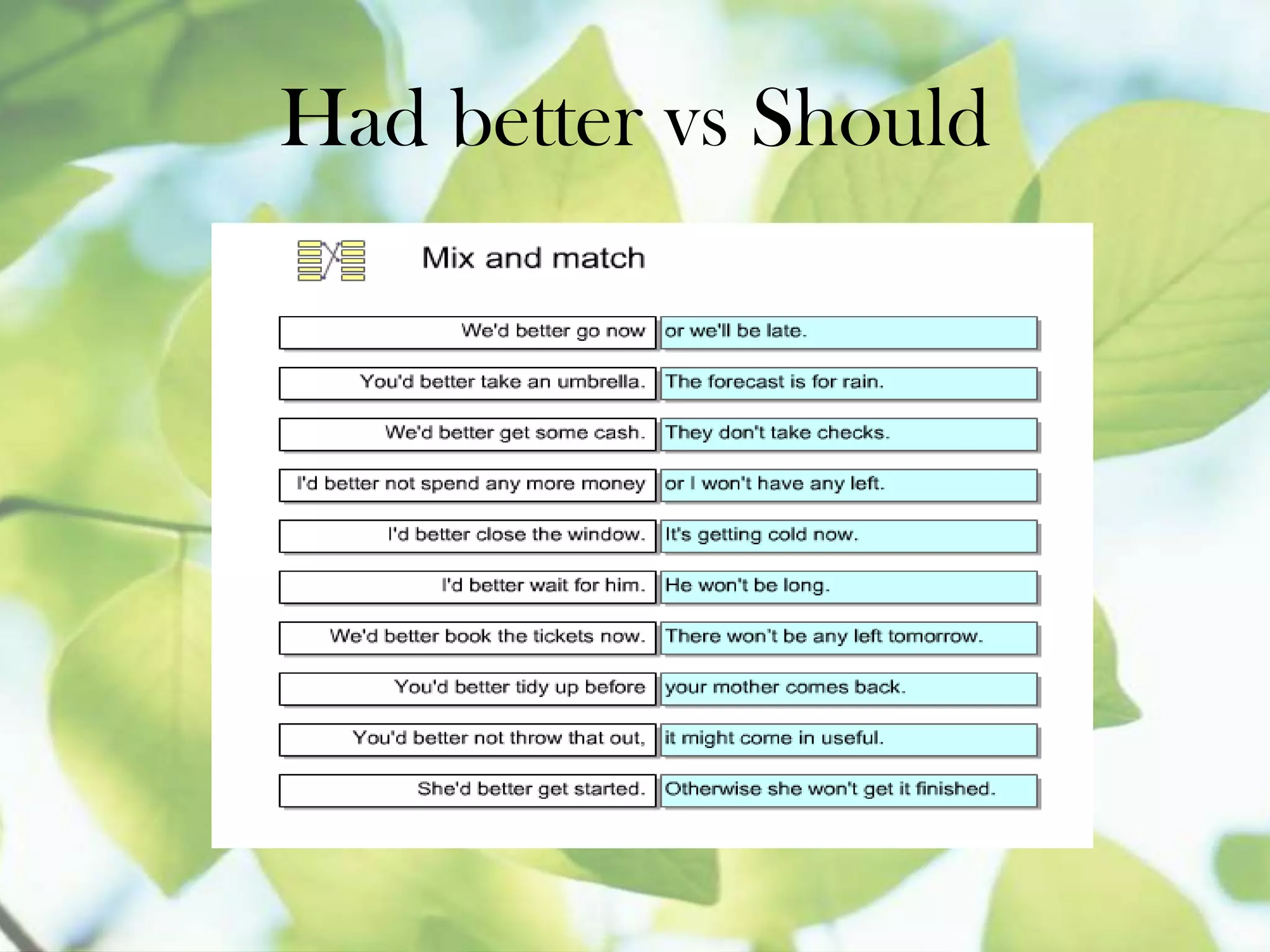 Had better vs Should

Mix and match

| | |
|---|---|
| We'd better go now | or we'll be late. |
| You'd better take an umbrella. | The forecast is for rain. |
| We'd better get some cash. | They don't take checks. |
| I'd better not spend any more money | or I won't have any left. |
| I'd better close the window. | It's getting cold now. |
| I'd better wait for him. | He won't be long. |
| We'd better book the tickets now. | There won't be any left tomorrow. |
| You'd better tidy up before | your mother comes back. |
| You'd better not throw that out, | it might come in useful. |
| She'd better get started. | Otherwise she won't get it finished. |